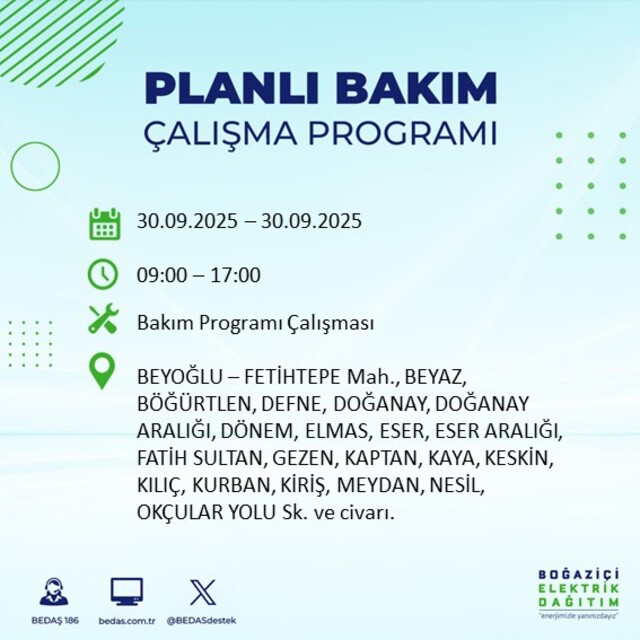 PLANLI BAKIM
ÇALIŞMA PROGRAMI

30.09.2025 – 30.09.2025

09:00 – 17:00

Bakım Programı Çalışması

BEYOĞLU – FETİHTEPE Mah., BEYAZ, BÖĞÜRTLEN, DEFNE, DOĞANAY, DOĞANAY ARALIĞI, DÖNEM, ELMAS, ESER, ESER ARALIĞI, FATİH SULTAN, GEZEN, KAPTAN, KAYA, KESKİN, KILIÇ, KURBAN, KİRİŞ, MEYDAN, NESİL, OKÇULAR YOLU Sk. ve civarı.

BEDAŞ 186
bedas.com.tr
@BEDASdestek

BOĞAZİÇİ
ELEKTRİK
DAĞITIM
"enerjimizle yanınızdayız"